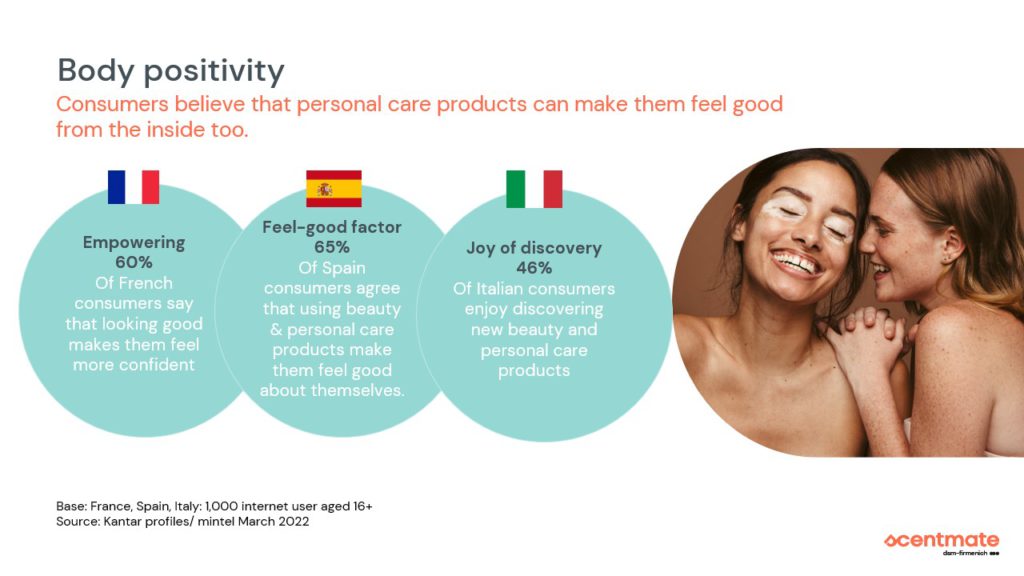 Body positivity

Consumers believe that personal care products can make them feel good from the inside too.

Empowering
60%
Of French consumers say that looking good makes them feel more confident

Feel-good factor
65%
Of Spain consumers agree that using beauty & personal care products make them feel good about themselves.

Joy of discovery
46%
Of Italian consumers enjoy discovering new beauty and personal care products

Base: France, Spain, Italy: 1,000 internet user aged 16+
Source: Kantar profiles/ mintel March 2022

scentmate
dsm-firmenich